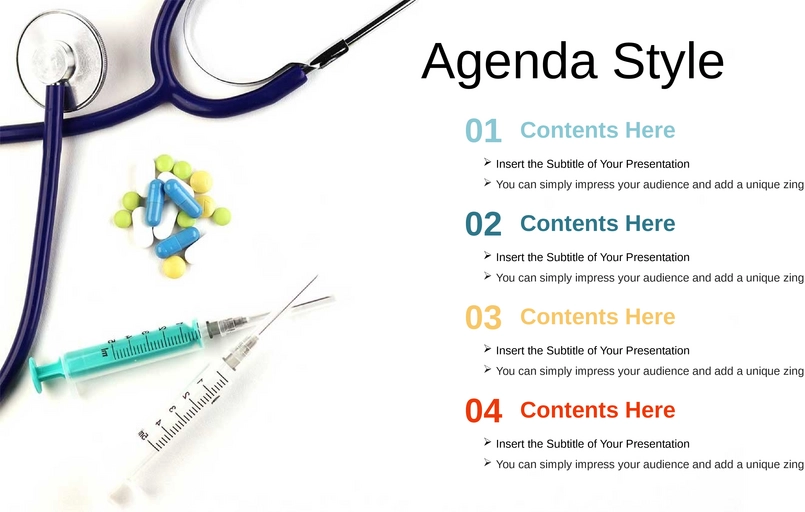 Agenda Style

01 Contents Here

➢ Insert the Subtitle of Your Presentation
➢ You can simply impress your audience and add a unique zing

02 Contents Here

➢ Insert the Subtitle of Your Presentation
➢ You can simply impress your audience and add a unique zing

03 Contents Here

➢ Insert the Subtitle of Your Presentation
➢ You can simply impress your audience and add a unique zing

04 Contents Here

➢ Insert the Subtitle of Your Presentation
➢ You can simply impress your audience and add a unique zing